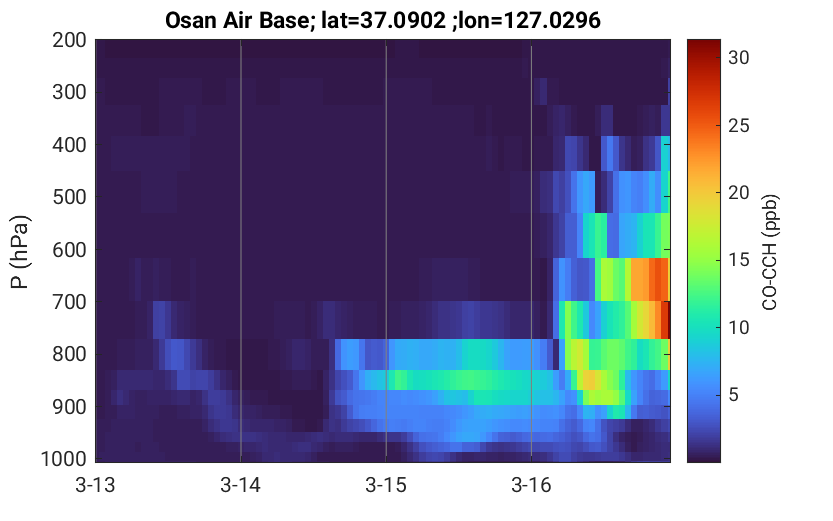 Osan Air Base; lat=37.0902 ;lon=127.0296

P (hPa)

200
300
400
500
600
700
800
900
1000

3-13
3-14
3-15
3-16

30
25
20
15
10
5

CO-CCH (ppb)